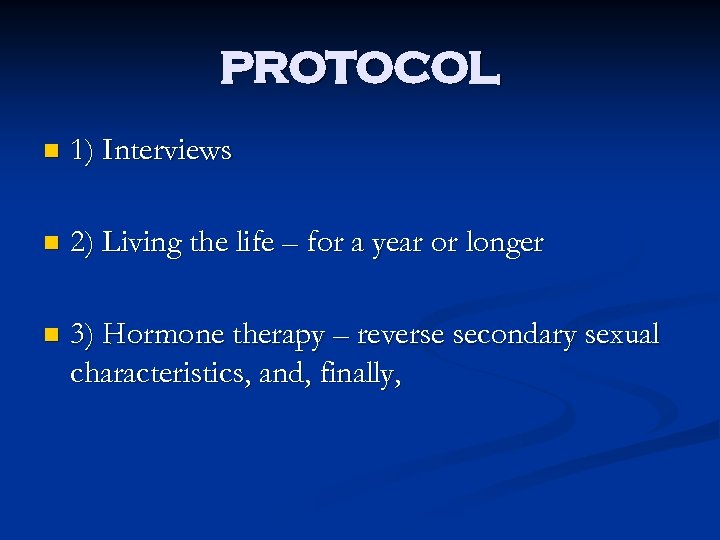 PROTOCOL

1) Interviews

2) Living the life – for a year or longer

3) Hormone therapy – reverse secondary sexual characteristics, and, finally,